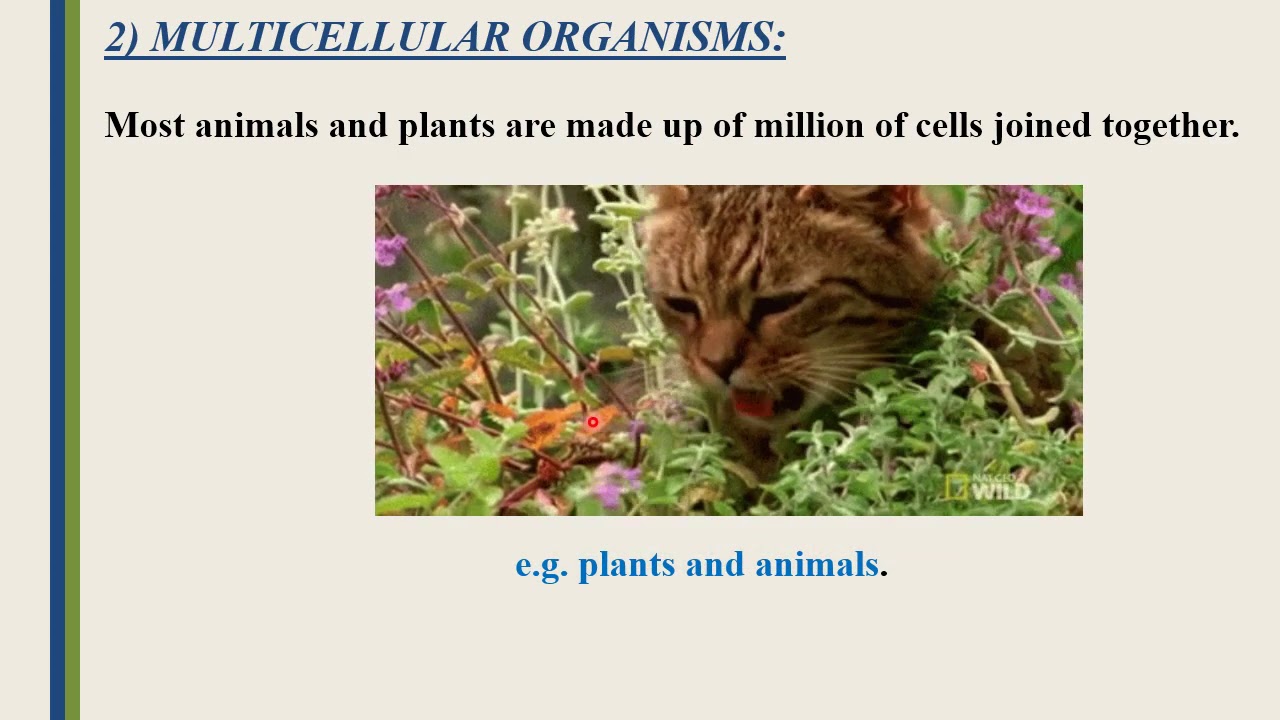 2) MULTICELLULAR ORGANISMS:

Most animals and plants are made up of million of cells joined together.

NAT GEO WILD

e.g. plants and animals.